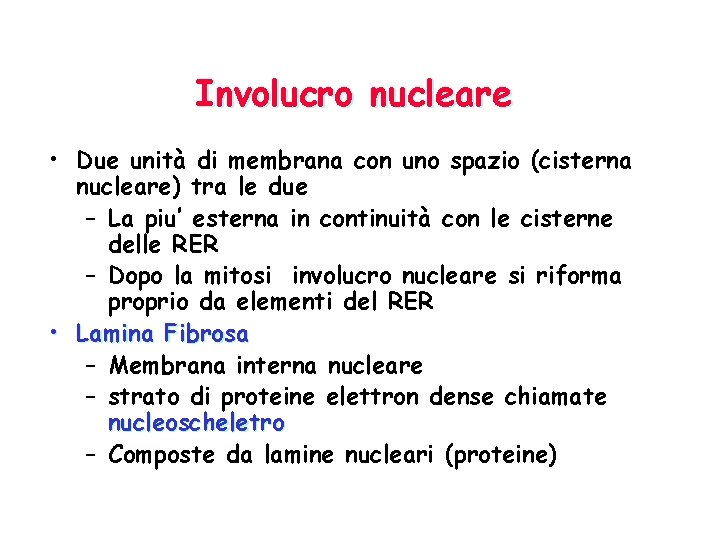 Involucro nucleare

• Due unità di membrana con uno spazio (cisterna nucleare) tra le due
  – La piu' esterna in continuità con le cisterne delle RER
  – Dopo la mitosi  involucro nucleare si riforma proprio da elementi del RER
• Lamina Fibrosa
  – Membrana interna nucleare
  – strato di proteine elettron dense chiamate nucleoscheletro
  – Composte da lamine nucleari (proteine)